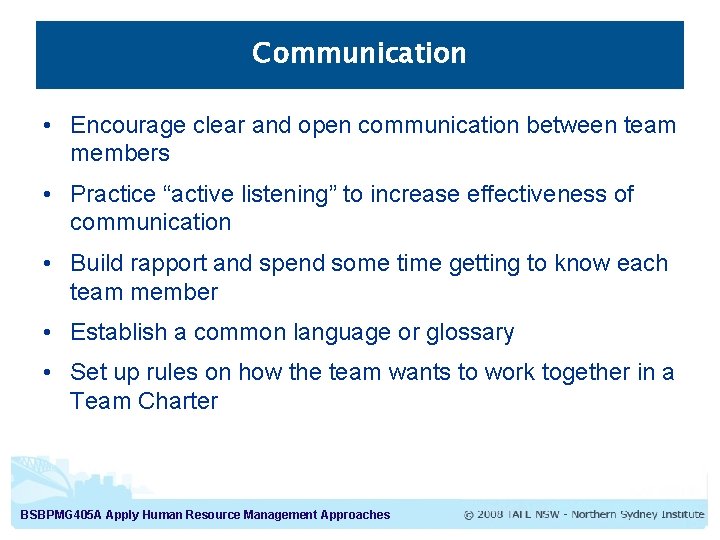 Communication

• Encourage clear and open communication between team members

• Practice “active listening” to increase effectiveness of communication

• Build rapport and spend some time getting to know each team member

• Establish a common language or glossary

• Set up rules on how the team wants to work together in a Team Charter

BSBPMG405A Apply Human Resource Management Approaches

© 2008 TAFE NSW - Northern Sydney Institute